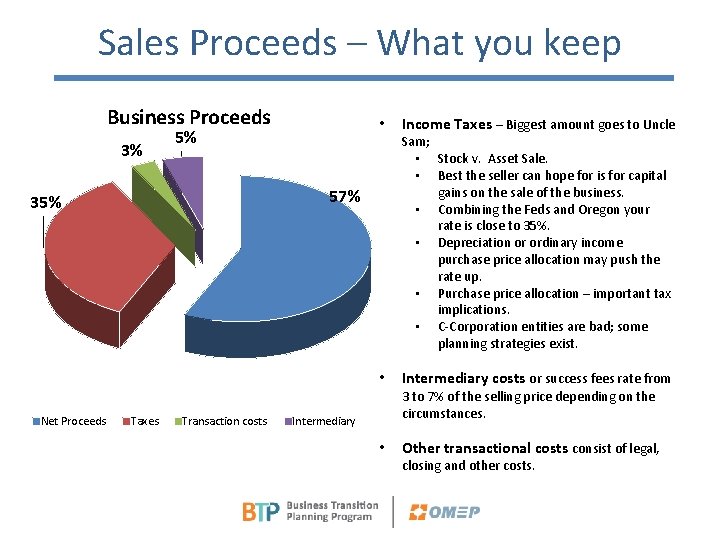 Sales Proceeds – What you keep

Business Proceeds

3%
5%
35%
57%

Net Proceeds Taxes Transaction costs Intermediary

• Income Taxes – Biggest amount goes to Uncle Sam;
  • Stock v. Asset Sale.
  • Best the seller can hope for is for capital gains on the sale of the business.
  • Combining the Feds and Oregon your rate is close to 35%.
  • Depreciation or ordinary income purchase price allocation may push the rate up.
  • Purchase price allocation – important tax implications.
  • C-Corporation entities are bad; some planning strategies exist.

• Intermediary costs or success fees rate from 3 to 7% of the selling price depending on the circumstances.

• Other transactional costs consist of legal, closing and other costs.

BTP Business Transition Planning Program

OMEP